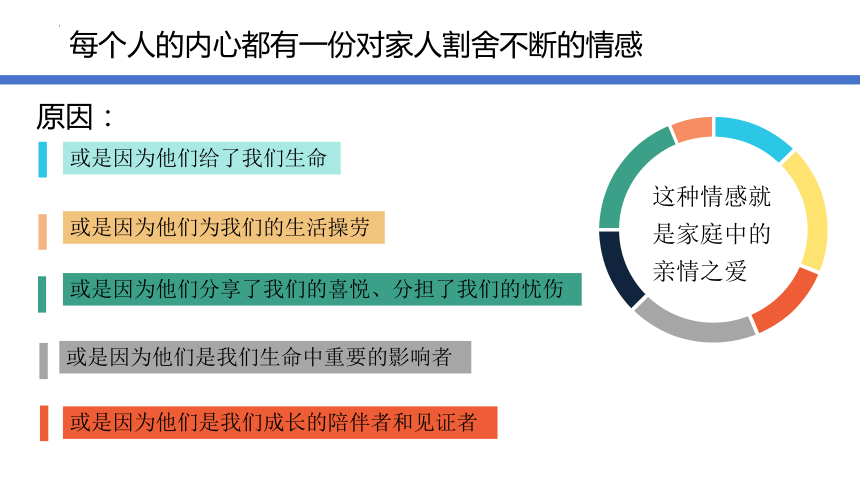 每个人的内心都有一份对家人割舍不断的情感

原因：

或是因为他们给了我们生命

或是因为他们为我们的生活操劳

或是因为他们分享了我们的喜悦、分担了我们的忧伤

或是因为他们是我们生命中重要的影响者

或是因为他们是我们成长的陪伴者和见证者

这种情感就是家庭中的亲情之爱